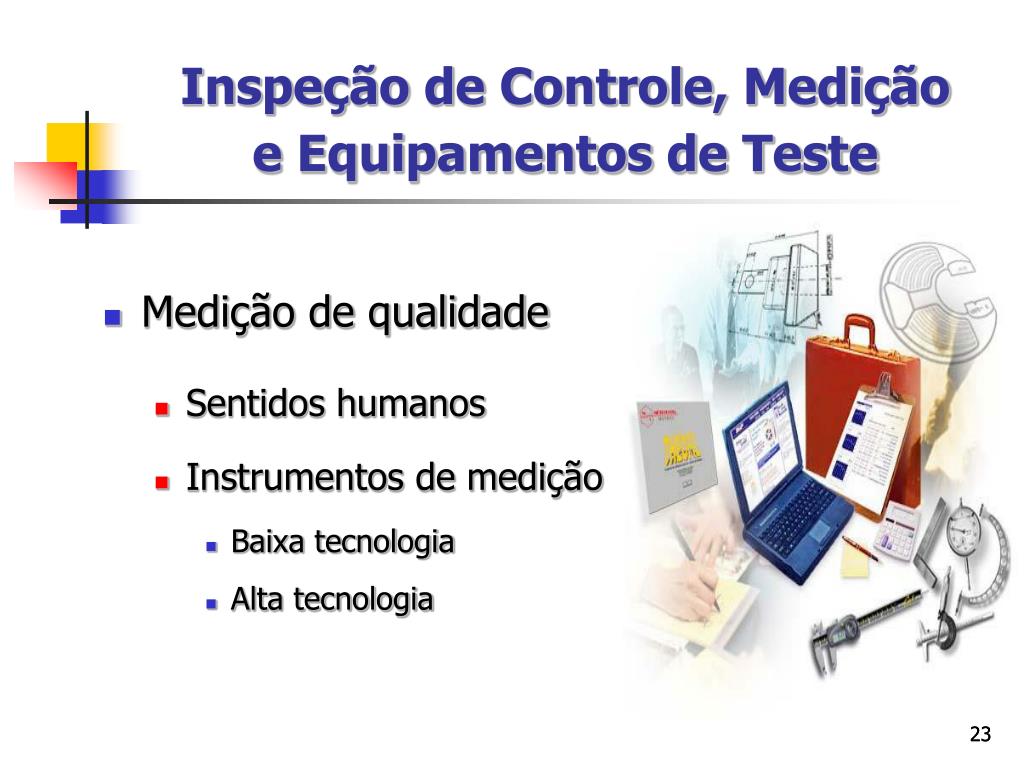 Inspeção de Controle, Medição e Equipamentos de Teste

Medição de qualidade

Sentidos humanos

Instrumentos de medição

Baixa tecnologia

Alta tecnologia

23